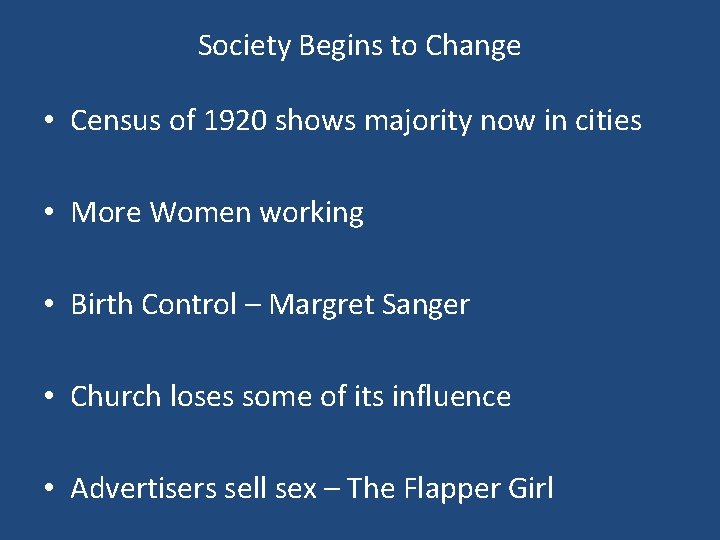 Society Begins to Change

• Census of 1920 shows majority now in cities

• More Women working

• Birth Control – Margret Sanger

• Church loses some of its influence

• Advertisers sell sex – The Flapper Girl